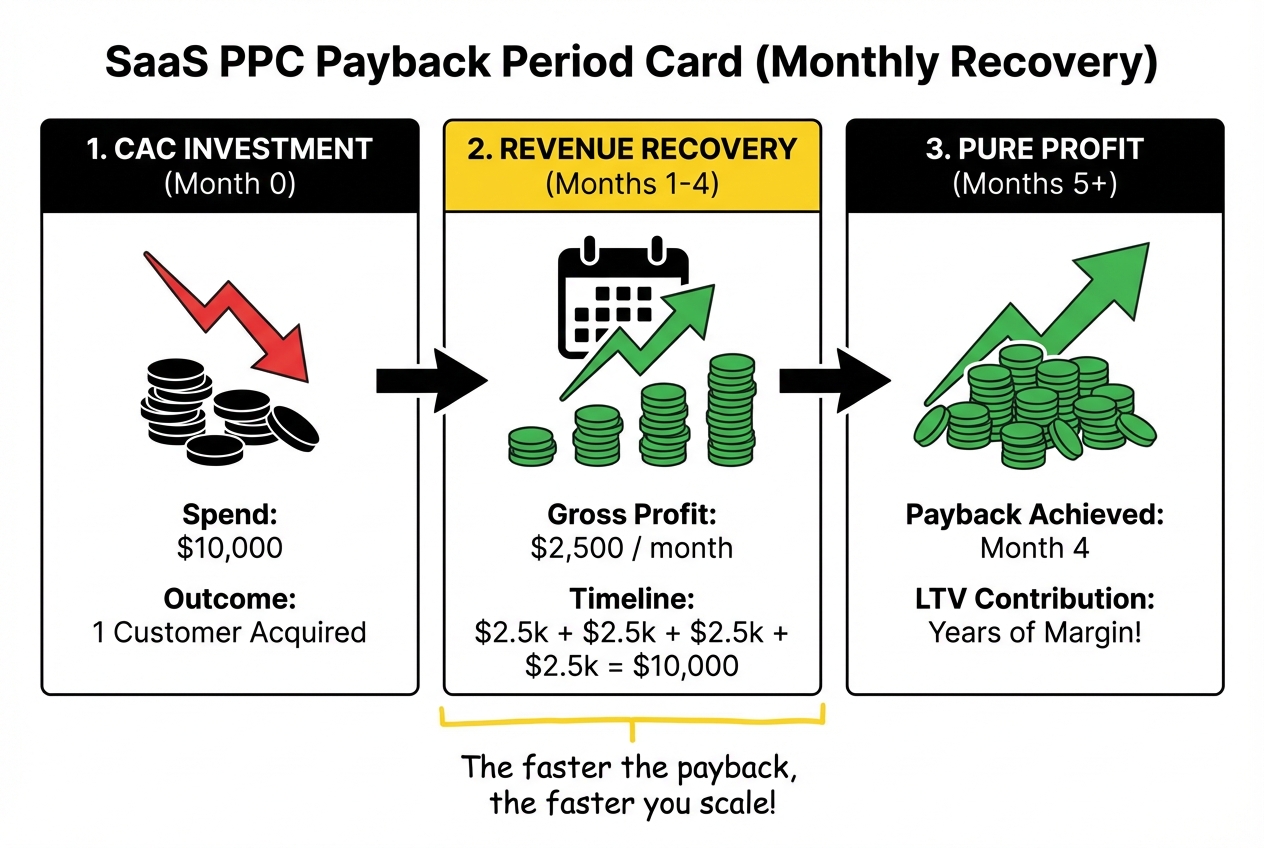 SaaS PPC Payback Period Card (Monthly Recovery)

1. CAC INVESTMENT
(Month 0)

Spend:
\$10,000

Outcome:
1 Customer Acquired

2. REVENUE RECOVERY
(Months 1-4)

Gross Profit:
\$2,500 / month

Timeline:
\$2.5k + \$2.5k + \$2.5k + \$2.5k = \$10,000

3. PURE PROFIT
(Months 5+)

Payback Achieved:
Month 4

LTV Contribution:
Years of Margin!

The faster the payback, the faster you scale!